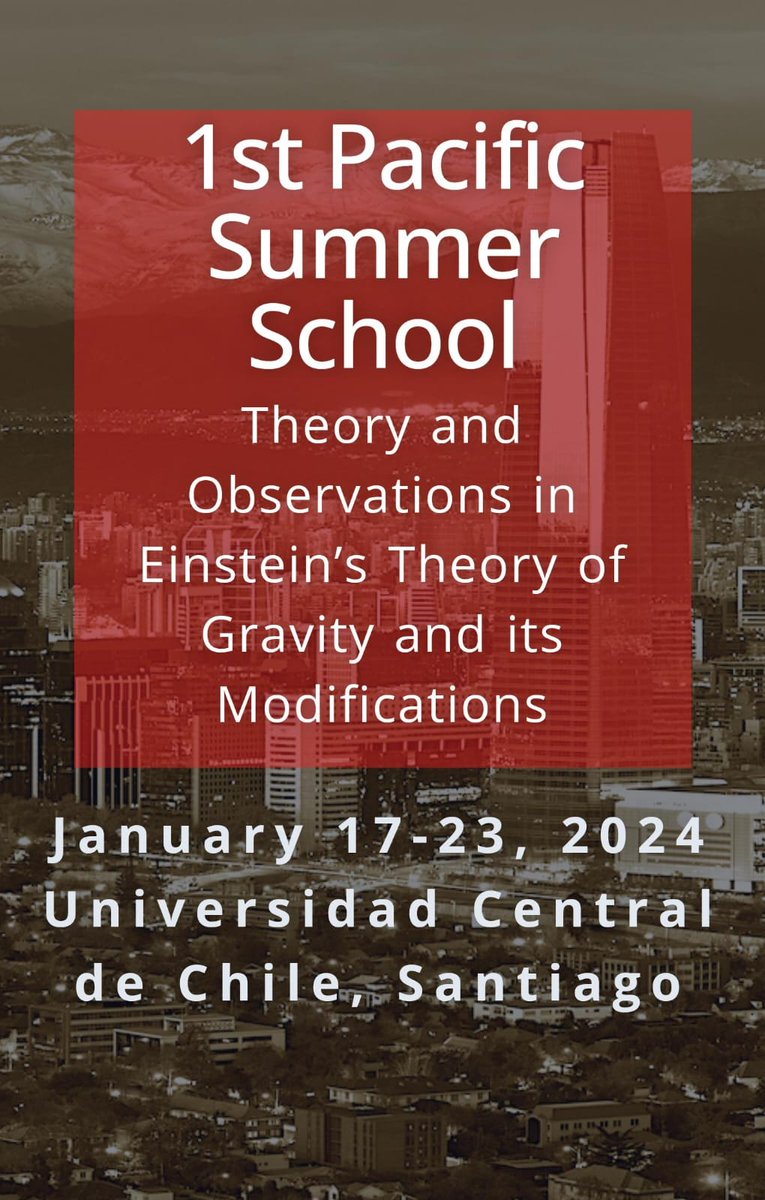 1st Pacific Summer School

Theory and Observations in Einstein’s Theory of Gravity and its Modifications

January 17-23, 2024
Universidad Central de Chile, Santiago